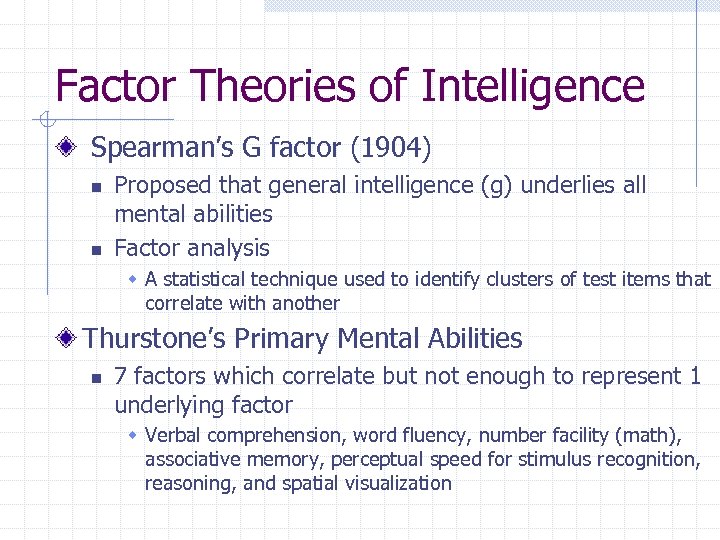 Factor Theories of Intelligence

Spearman's G factor (1904)

Proposed that general intelligence (g) underlies all mental abilities

Factor analysis

A statistical technique used to identify clusters of test items that correlate with another

Thurstone's Primary Mental Abilities

7 factors which correlate but not enough to represent 1 underlying factor

Verbal comprehension, word fluency, number facility (math), associative memory, perceptual speed for stimulus recognition, reasoning, and spatial visualization